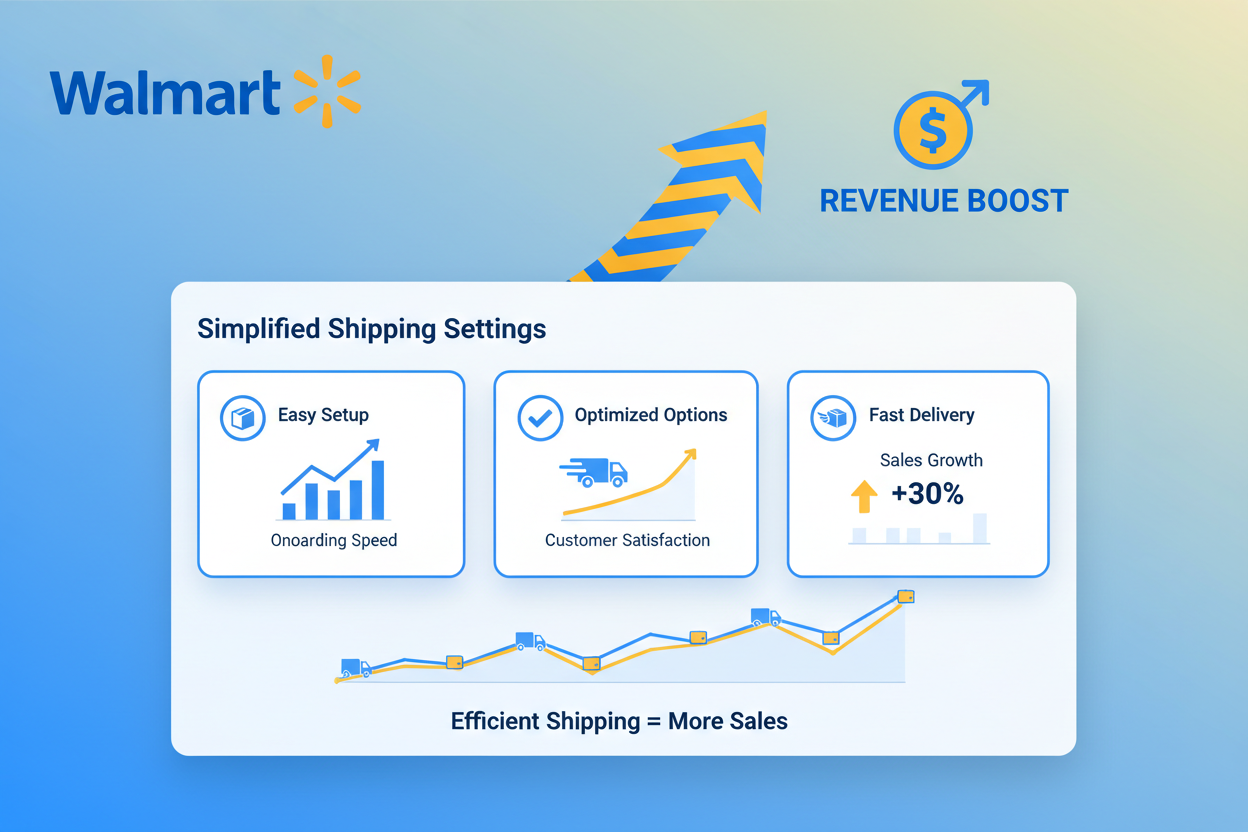 Walmart

$

REVENUE BOOST

Simplified Shipping Settings

Easy Setup

Onoarding Speed

Optimized Options

Customer Satisfaction

Fast Delivery

Sales Growth

+30%

Efficient Shipping = More Sales